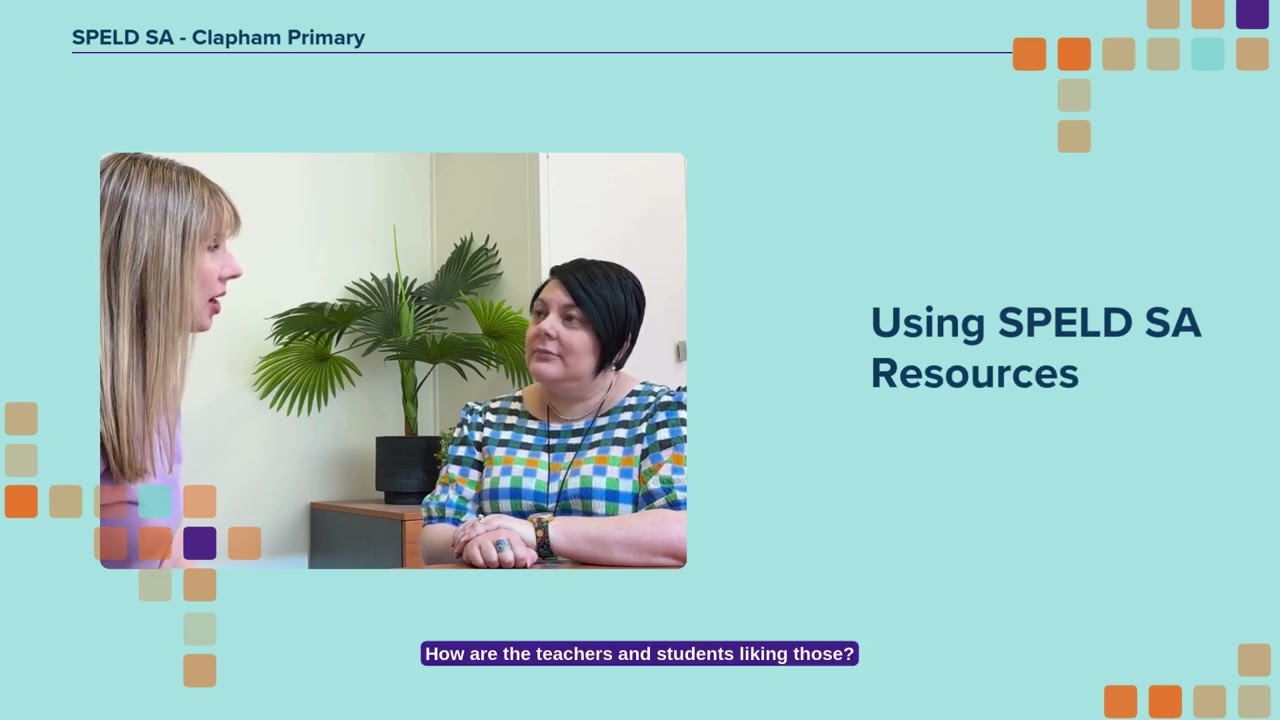 SPELD SA - Clapham Primary

Using SPELD SA Resources

How are the teachers and students liking those?